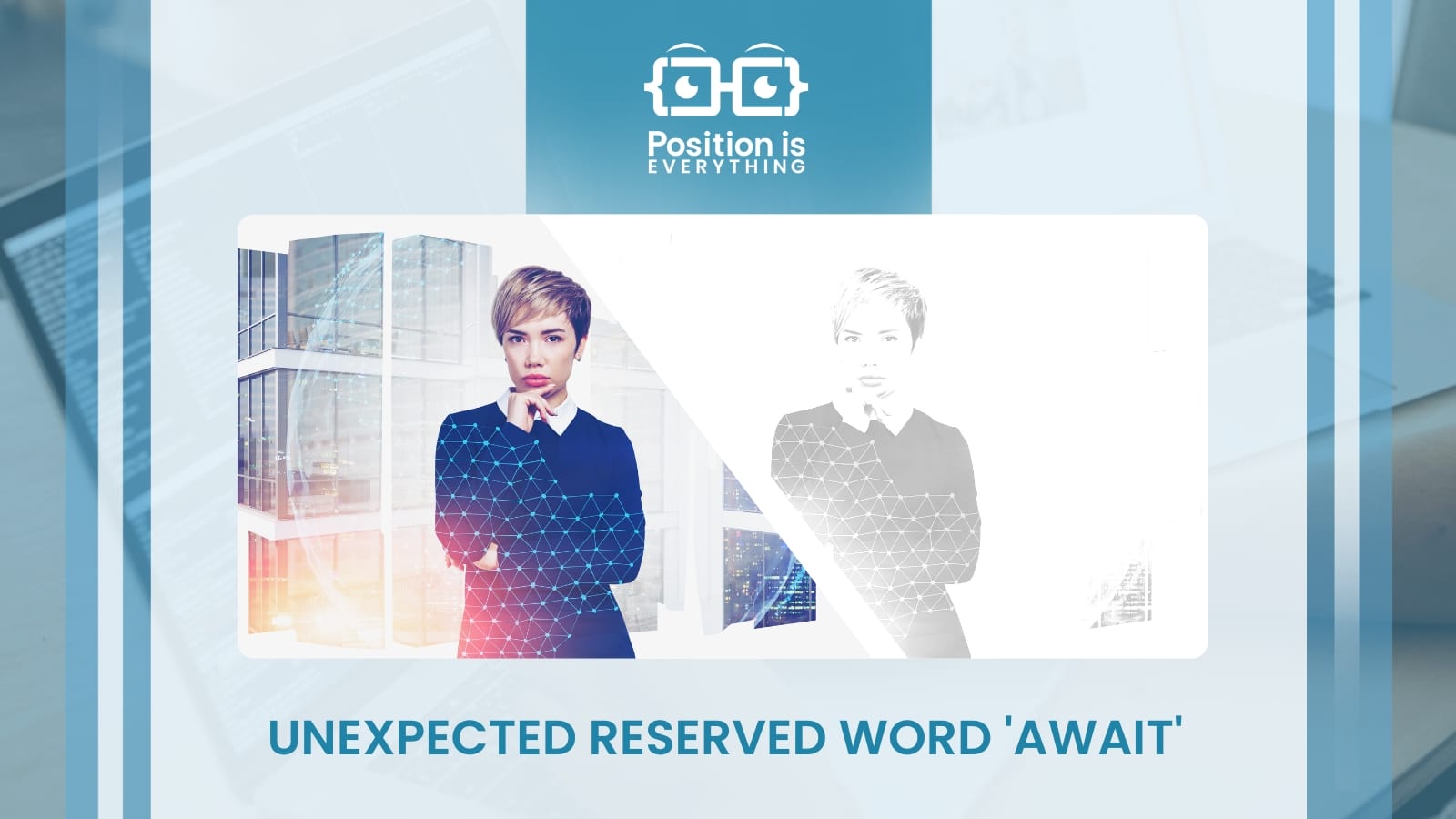 Position is EVERYTHING

UNEXPECTED RESERVED WORD 'AWAIT'